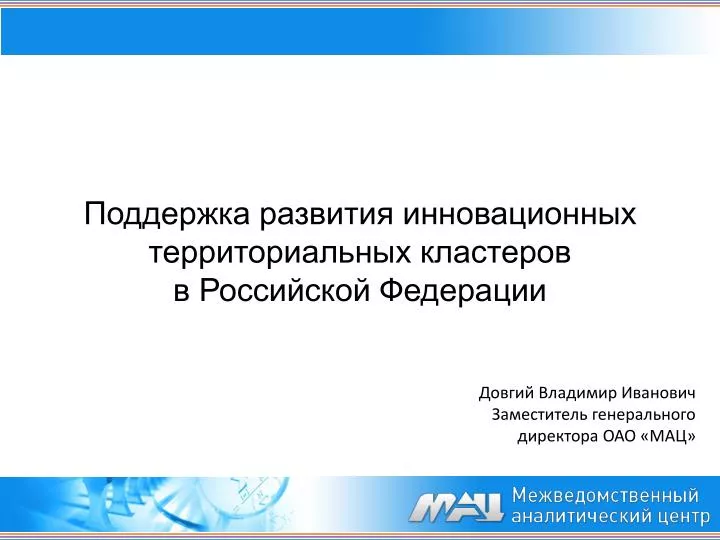 Поддержка развития инновационных территориальных кластеров в Российской Федерации

Довгий Владимир Иванович
Заместитель генерального директора ОАО «МАЦ»

МАЦ Межведомственный аналитический центр